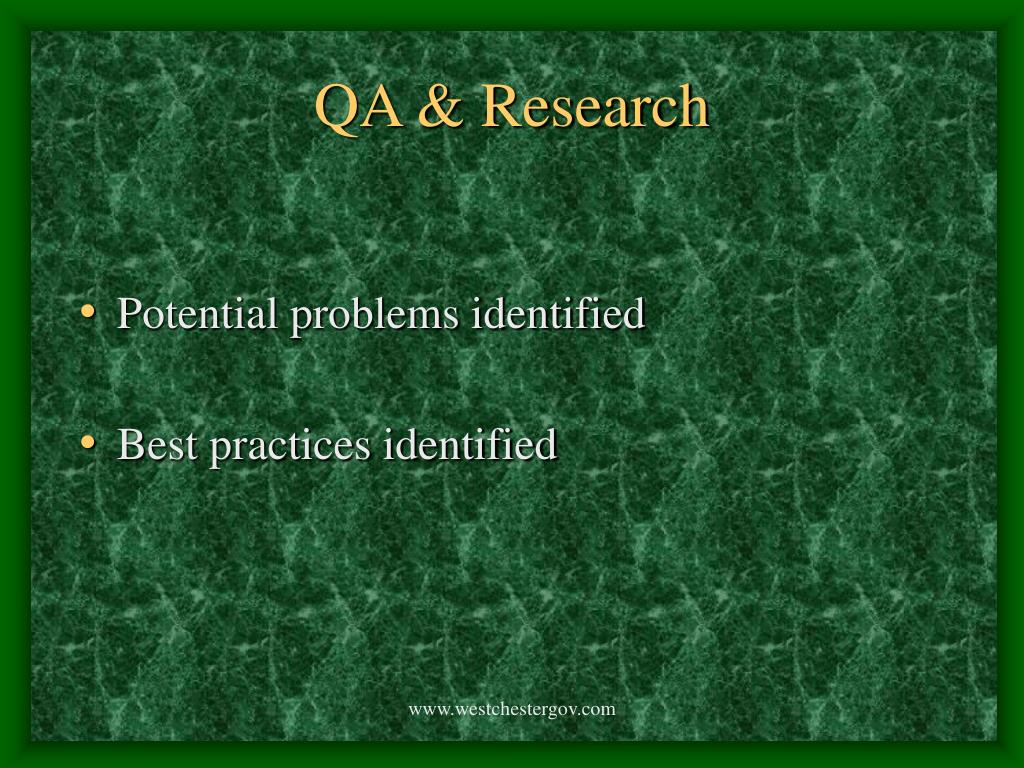 QA & Research

• Potential problems identified

• Best practices identified

www.westchestergov.com